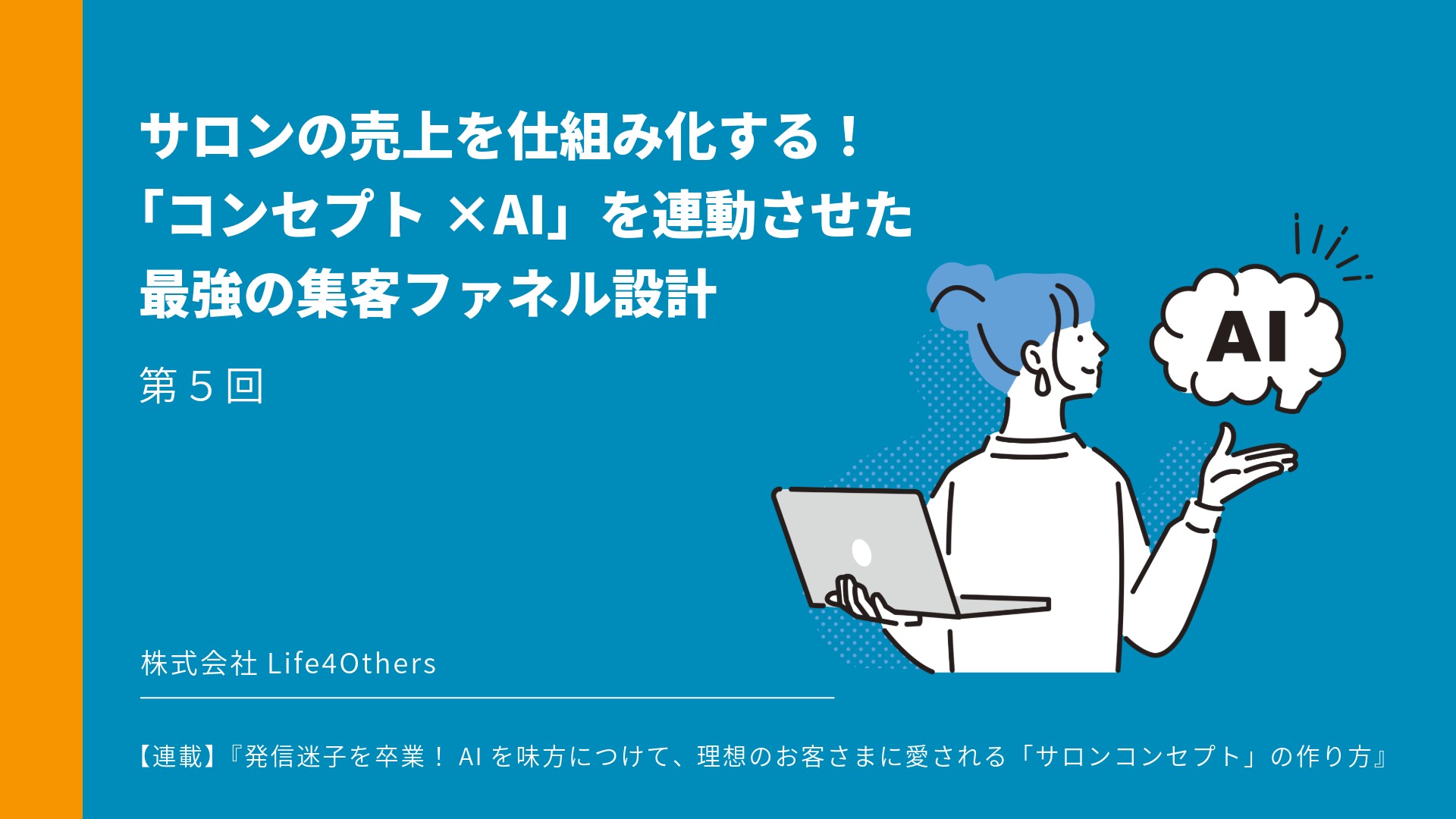 サロンの売上を仕組み化する！
「コンセプト ×AI」を連動させた
最強の集客ファネル設計

第５回

AI

株式会社 Life4Others

【連載】『発信迷子を卒業！ AI を味方につけて、理想のお客さまに愛される「サロンコンセプト」の作り方』